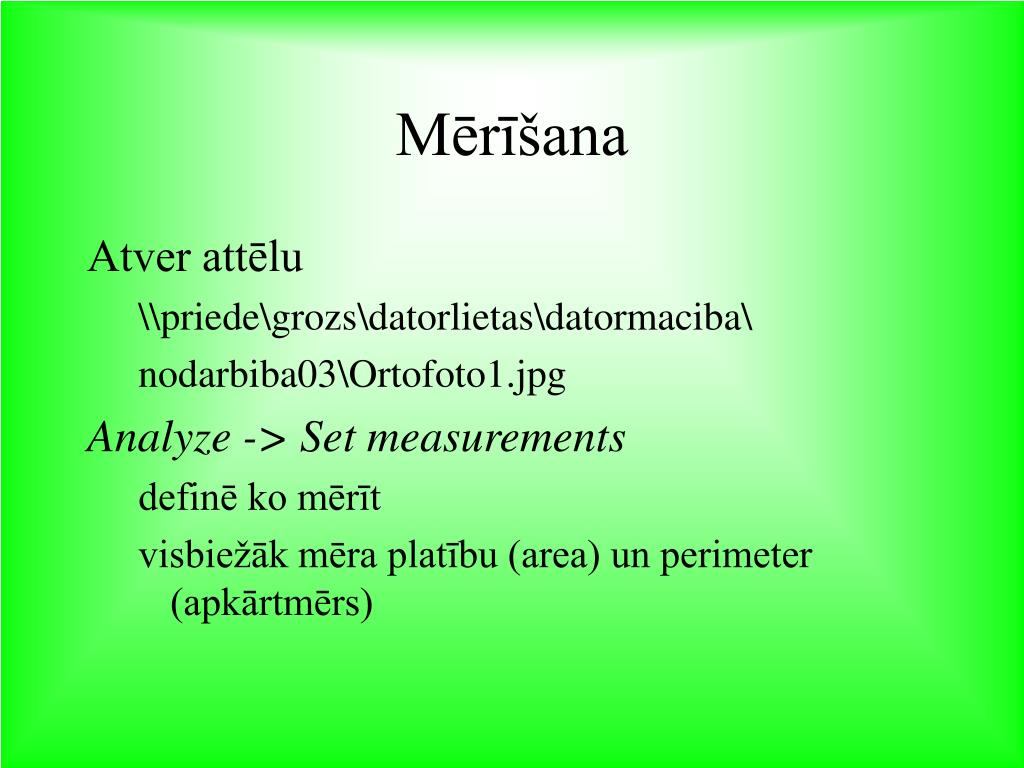 Mērīšana

Atver attēlu

\\priede\grozs\datorlietas\datormaciba\
nodarbiba03\Ortofoto1.jpg

Analyze -> Set measurements

definē ko mērīt

visbiežāk mēra platību (area) un perimeter (apkārtmērs)